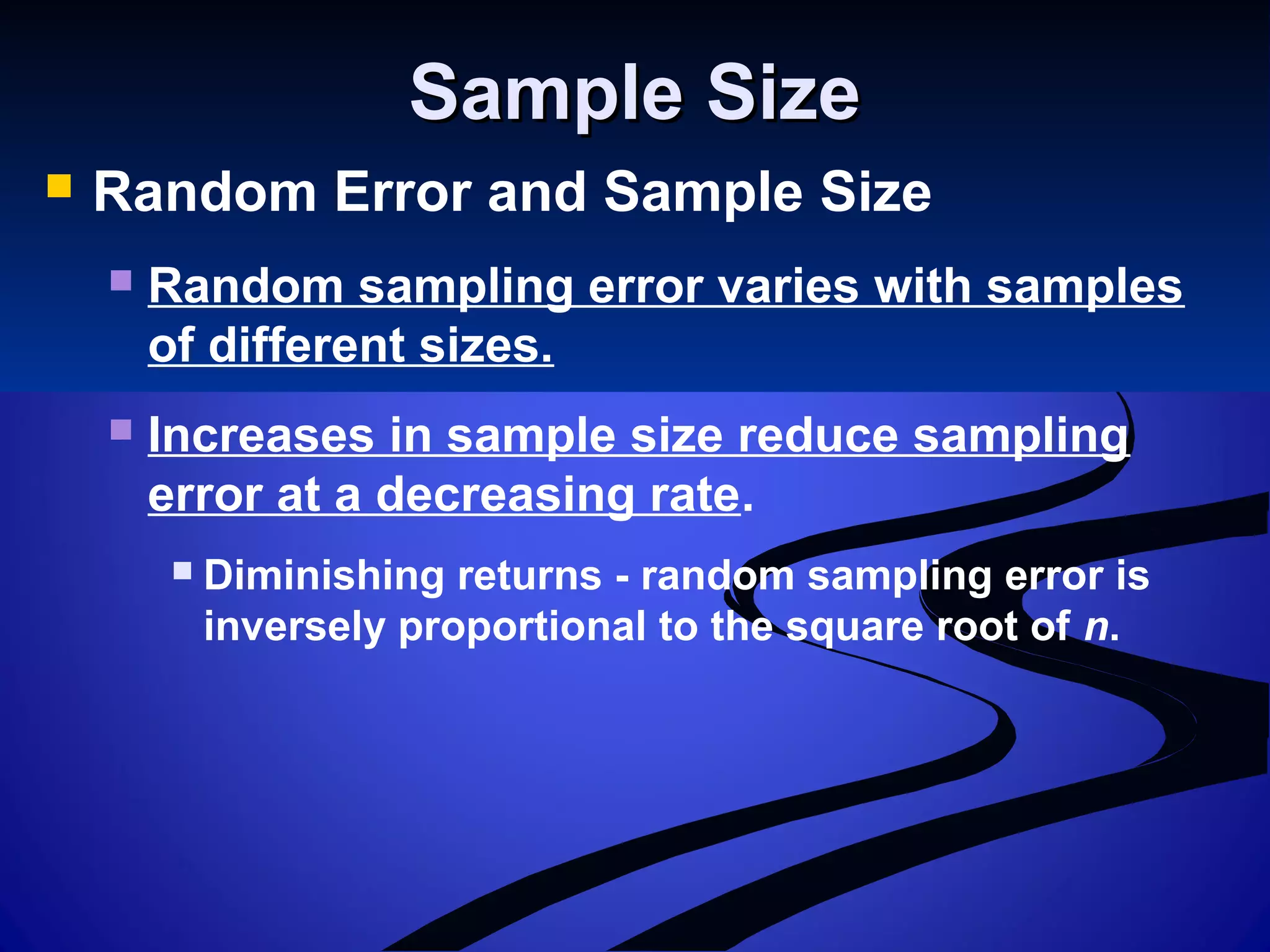 Sample Size

Random Error and Sample Size

Random sampling error varies with samples of different sizes.

Increases in sample size reduce sampling error at a decreasing rate.

Diminishing returns - random sampling error is inversely proportional to the square root of $n$.